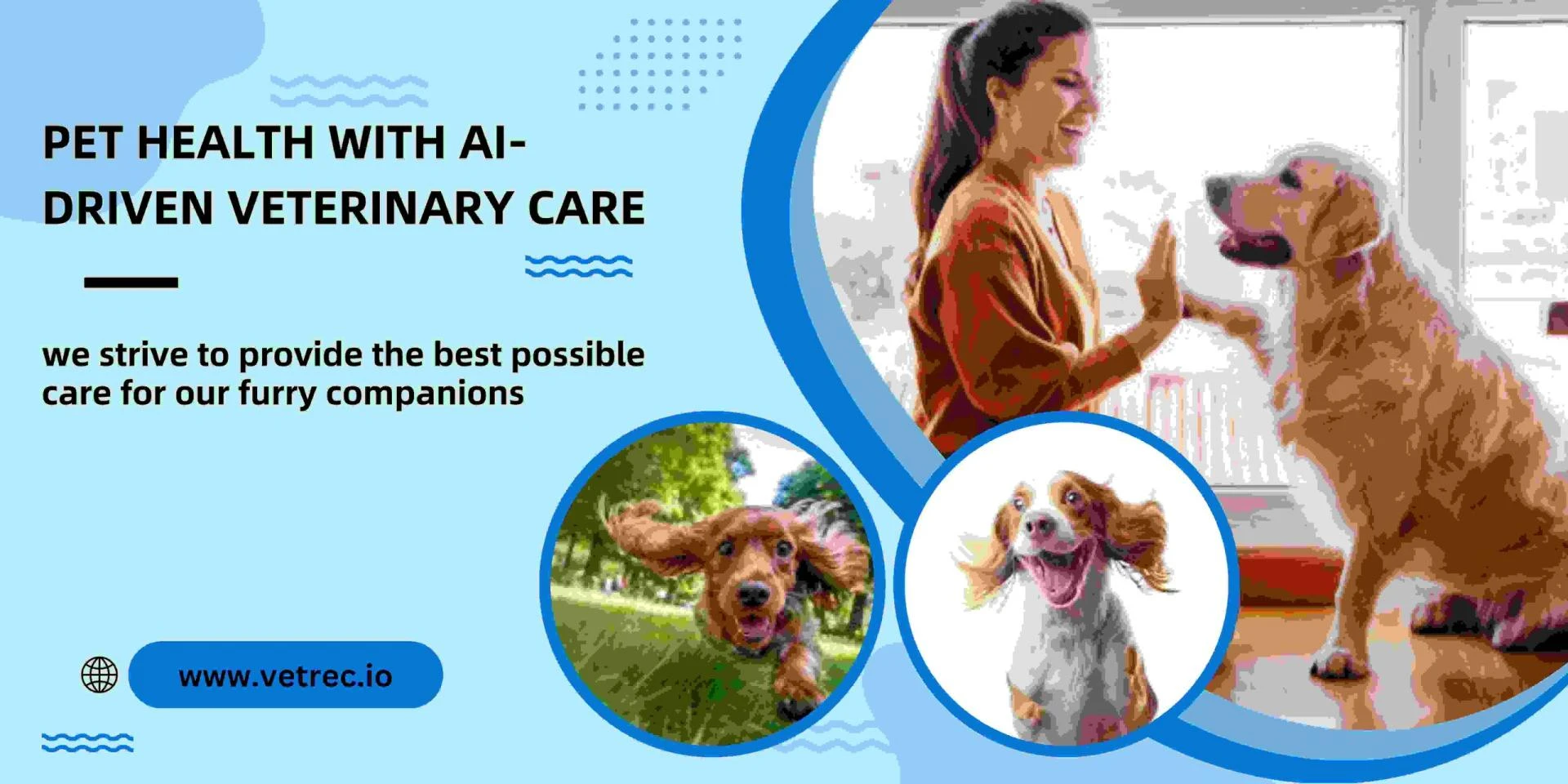 PET HEALTH WITH AI-DRIVEN VETERINARY CARE

we strive to provide the best possible care for our furry companions

www.vetrec.io